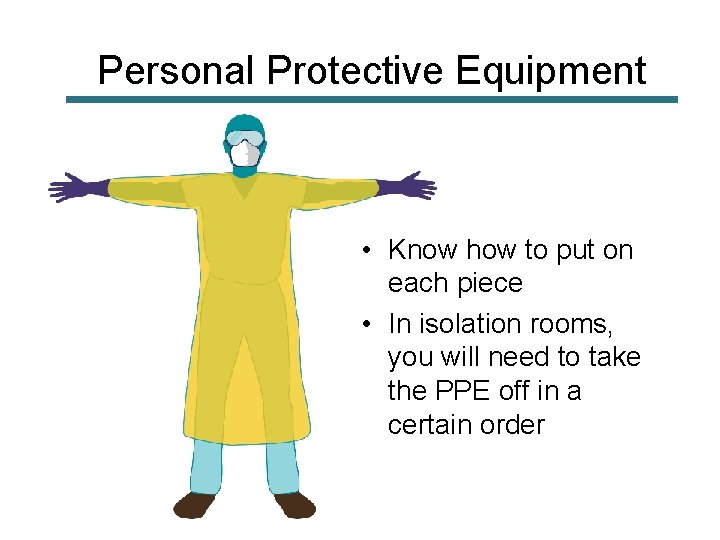 Personal Protective Equipment

• Know how to put on each piece
• In isolation rooms, you will need to take the PPE off in a certain order